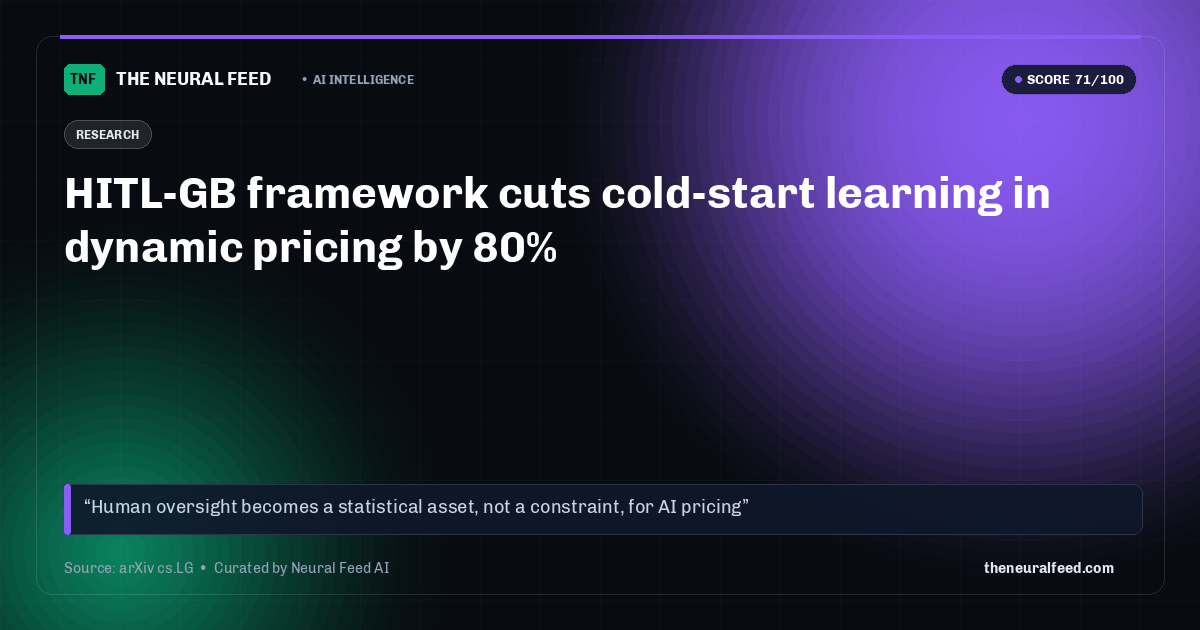 TNF THE NEURAL FEED

• AI INTELLIGENCE

• SCORE 71/100

RESEARCH

HITL-GB framework cuts cold-start learning in dynamic pricing by 80%

"Human oversight becomes a statistical asset, not a constraint, for AI pricing"

Source: arXiv cs.LG • Curated by Neural Feed AI

theneuralfeed.com